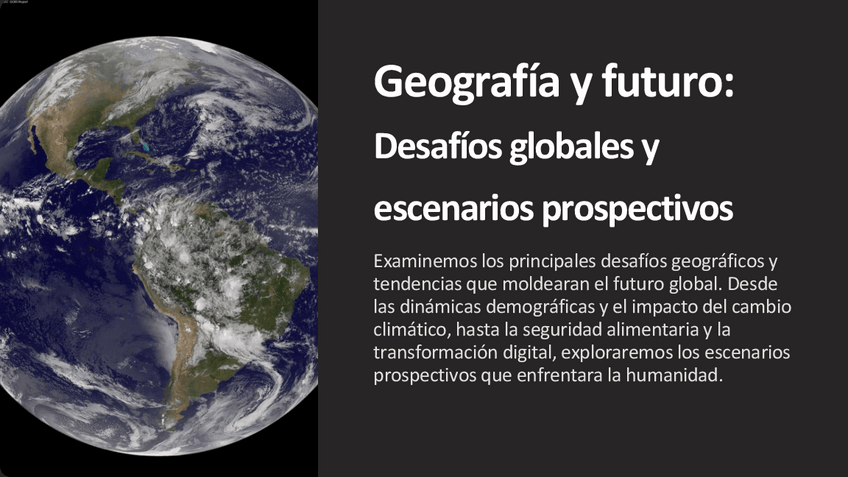 Geografía y futuro:
Desafíos globales y escenarios prospectivos

Examinemos los principales desafíos geográficos y tendencias que moldearan el futuro global. Desde las dinámicas demográficas y el impacto del cambio climático, hasta la seguridad alimentaria y la transformación digital, exploraremos los escenarios prospectivos que enfrentara la humanidad.